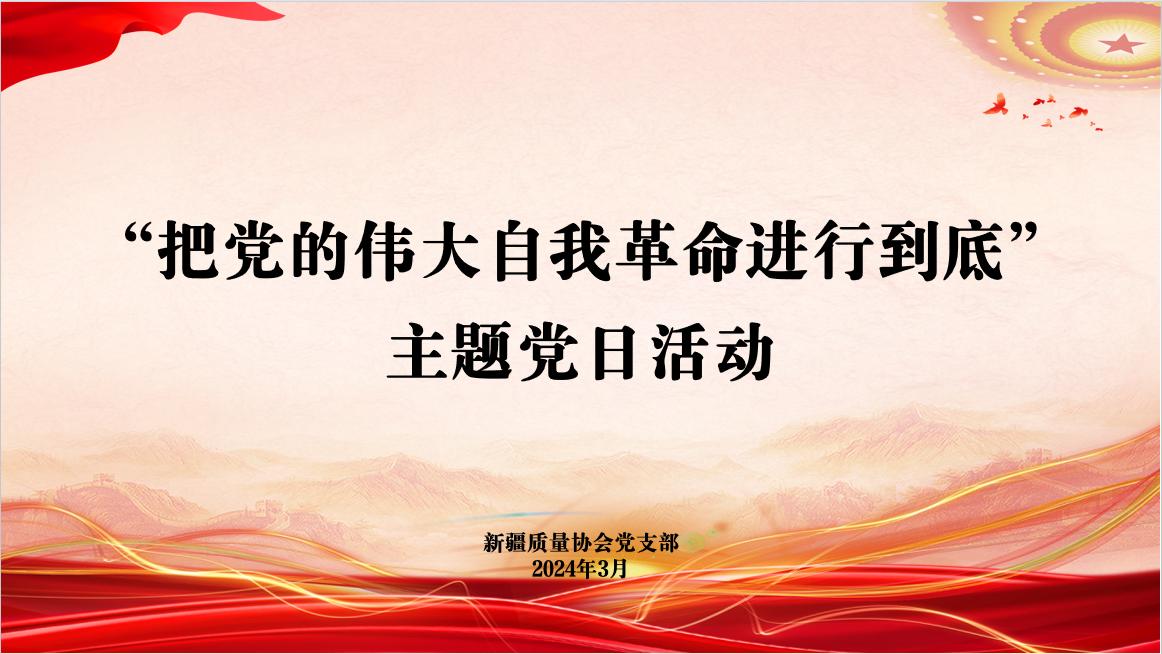 “把党的伟大自我革命进行到底”
主题党日活动

新疆质量协会党支部
2024年3月